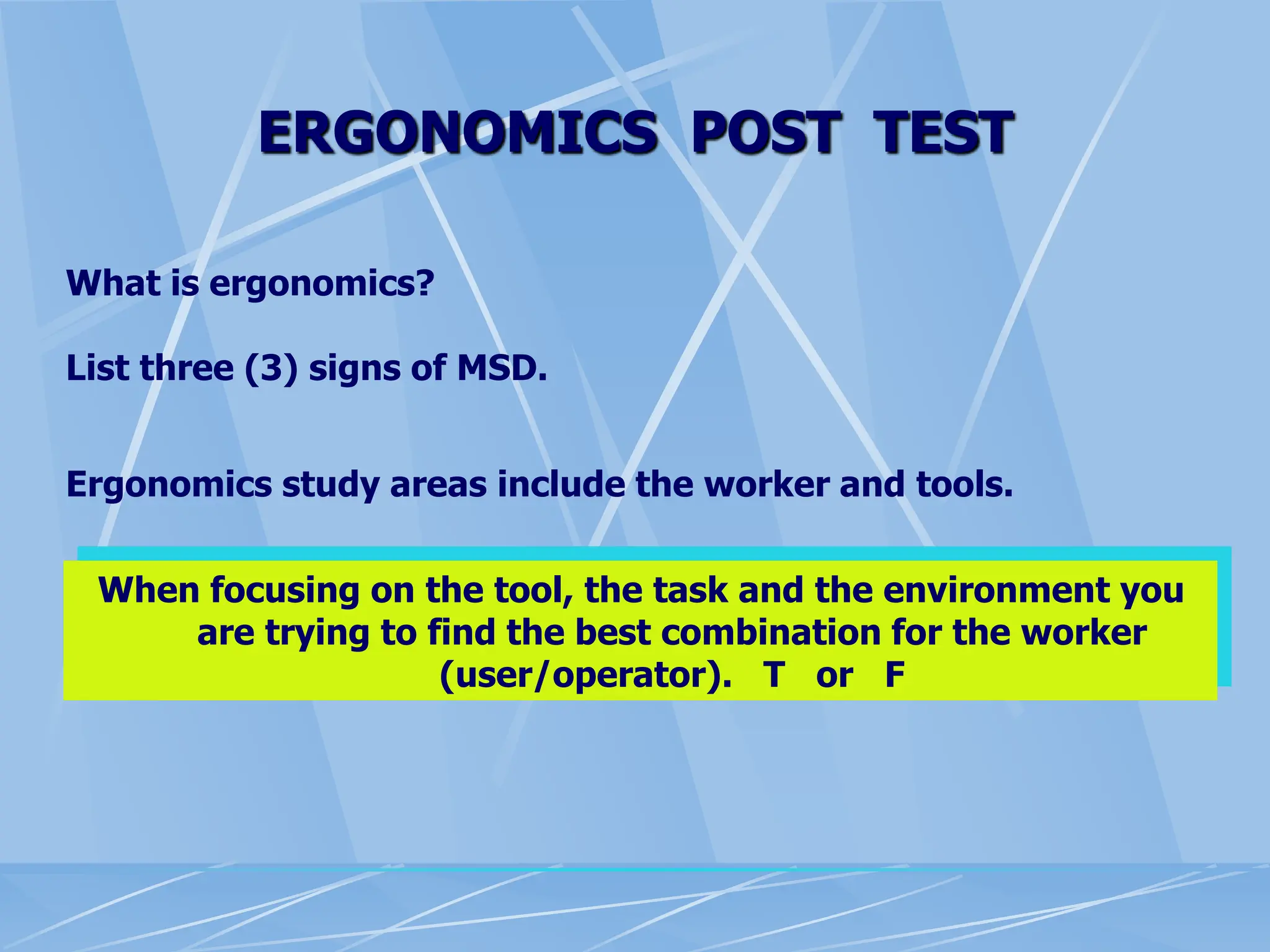 ERGONOMICS POST TEST

What is ergonomics?

List three (3) signs of MSD.

Ergonomics study areas include the worker and tools.

When focusing on the tool, the task and the environment you are trying to find the best combination for the worker (user/operator). T or F